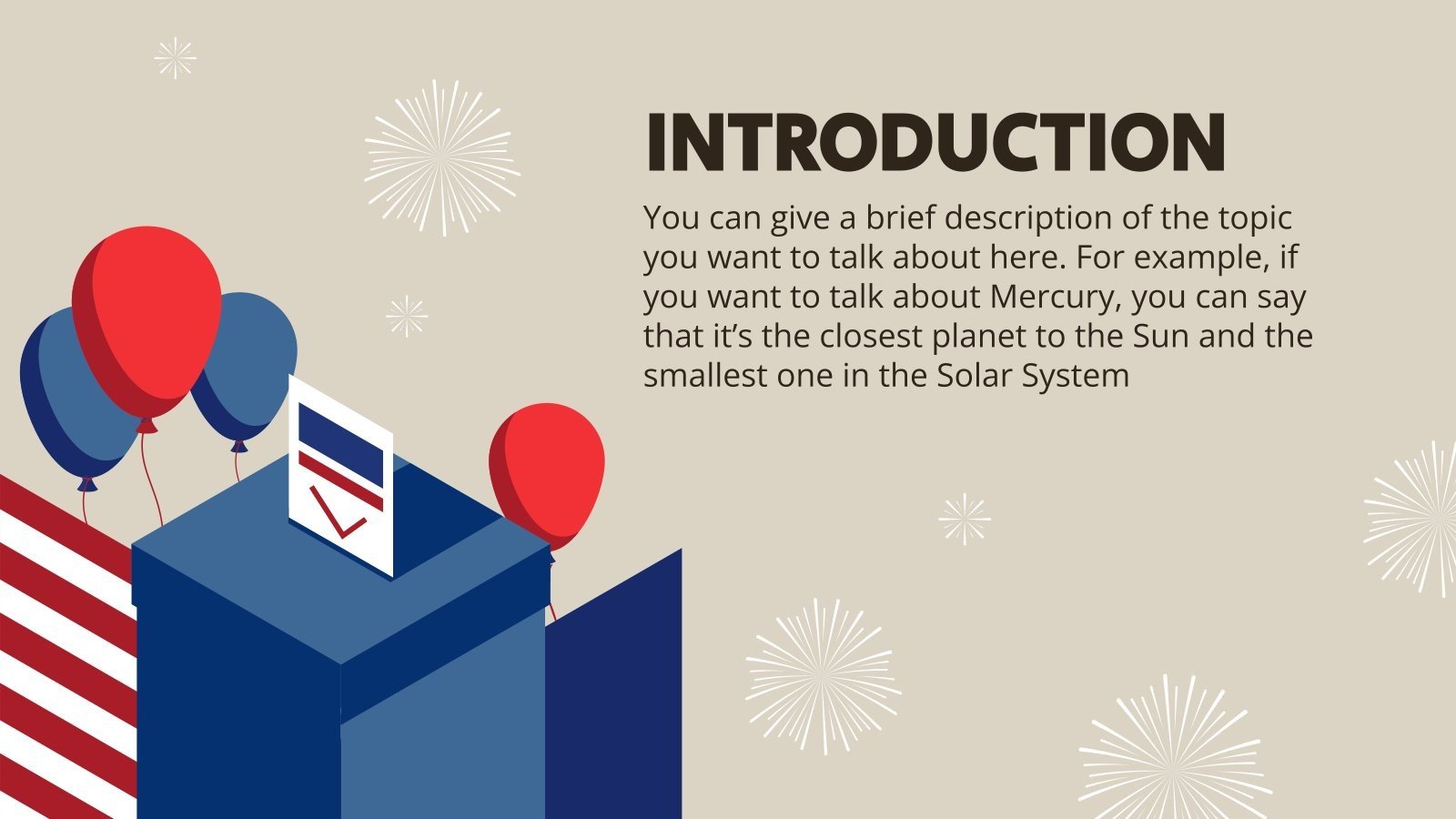 INTRODUCTION

You can give a brief description of the topic you want to talk about here. For example, if you want to talk about Mercury, you can say that it’s the closest planet to the Sun and the smallest one in the Solar System